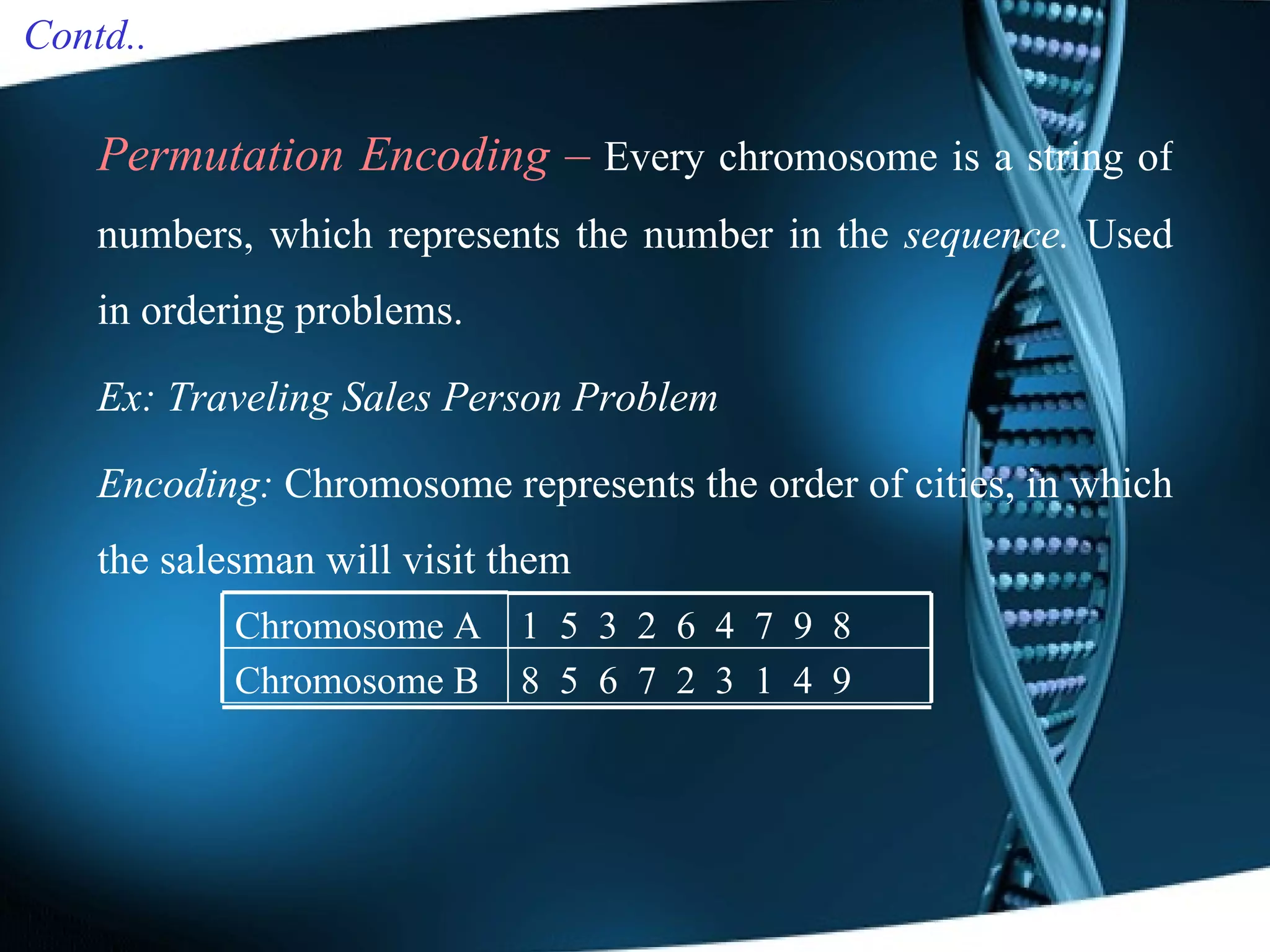 Contd..

Permutation Encoding – Every chromosome is a string of numbers, which represents the number in the sequence. Used in ordering problems.

Ex: Traveling Sales Person Problem

Encoding: Chromosome represents the order of cities, in which the salesman will visit them

| Chromosome A | 1 5 3 2 6 4 7 9 8 |
|---|---|
| Chromosome B | 8 5 6 7 2 3 1 4 9 |